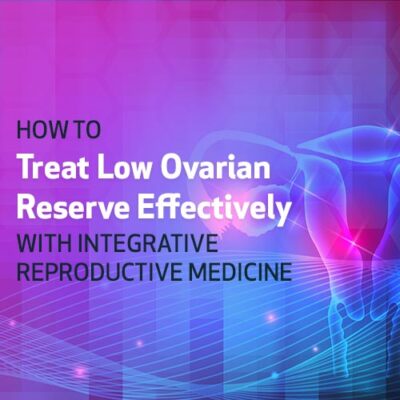 HOW TO
Treat Low Ovarian Reserve Effectively
WITH INTEGRATIVE REPRODUCTIVE MEDICINE